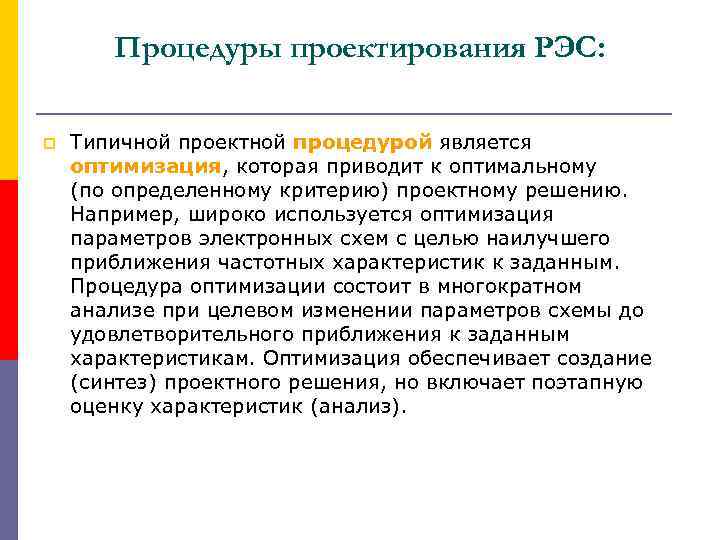 Процедуры проектирования РЭС:

Типичной проектной процедурой является оптимизация, которая приводит к оптимальному (по определенному критерию) проектному решению. Например, широко используется оптимизация параметров электронных схем с целью наилучшего приближения частотных характеристик к заданным. Процедура оптимизации состоит в многократном анализе при целевом изменении параметров схемы до удовлетворительного приближения к заданным характеристикам. Оптимизация обеспечивает создание (синтез) проектного решения, но включает поэтапную оценку характеристик (анализ).